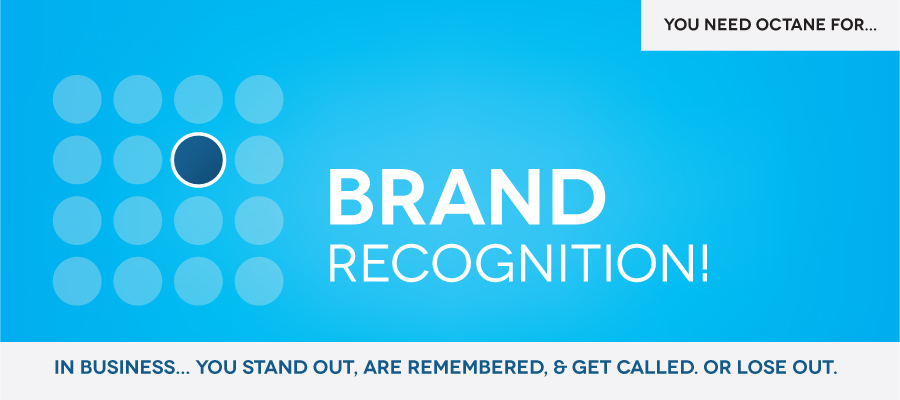 YOU NEED OCTANE FOR...

BRAND
RECOGNITION!

IN BUSINESS... YOU STAND OUT, ARE REMEMBERED, & GET CALLED. OR LOSE OUT.